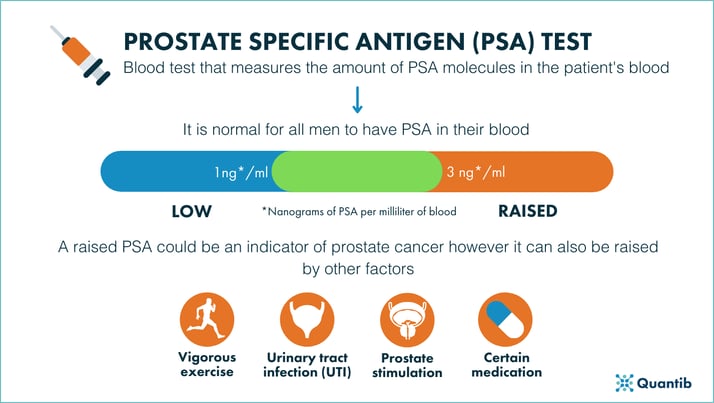 PROSTATE SPECIFIC ANTIGEN (PSA) TEST
Blood test that measures the amount of PSA molecules in the patient's blood

It is normal for all men to have PSA in their blood

1ng*/ml 3 ng*/ml

LOW *Nanograms of PSA per milliliter of blood RAISED

A raised PSA could be an indicator of prostate cancer however it can also be raised by other factors

Vigorous exercise

Urinary tract infection (UTI)

Prostate stimulation

Certain medication

Quantib